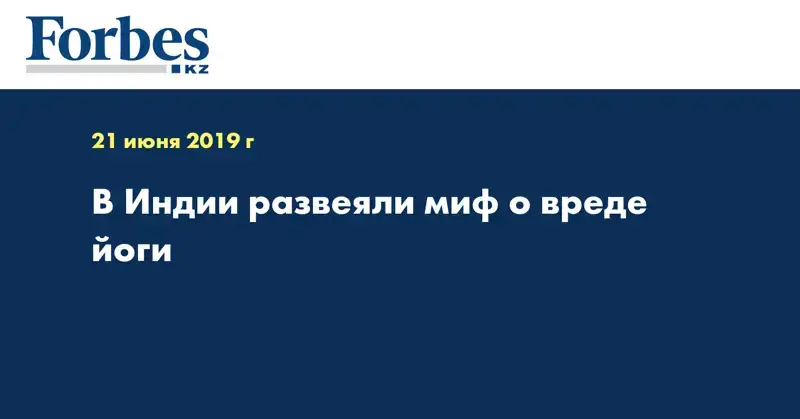 Forbes
KZ

21 июня 2019 г

В Индии развеяли миф о вреде йоги